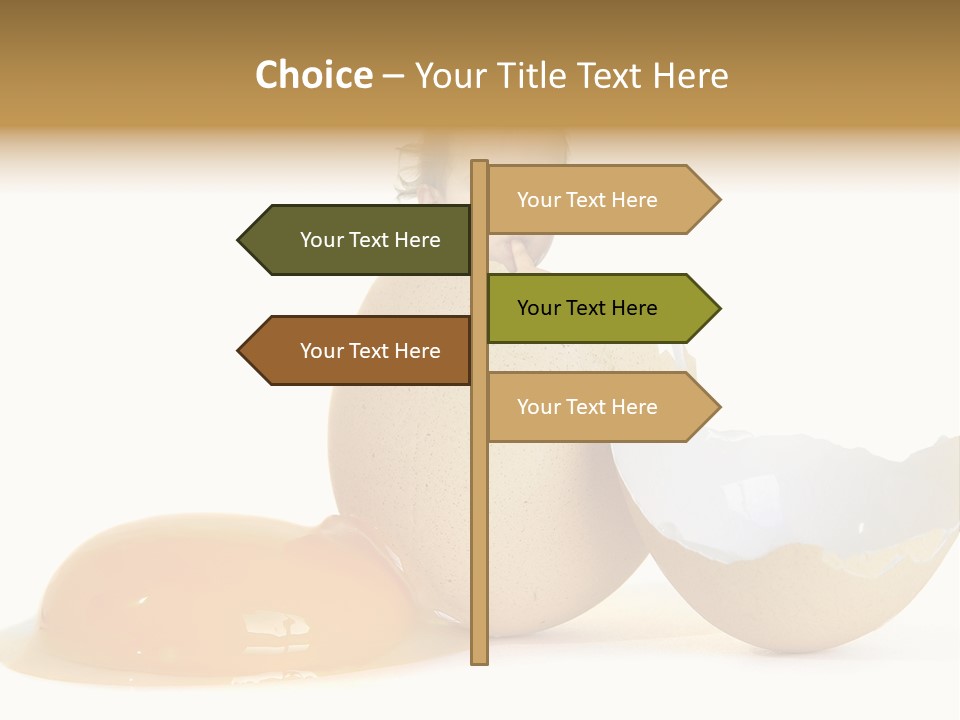 Choice – Your Title Text Here

Your Text Here

Your Text Here

Your Text Here

Your Text Here

Your Text Here